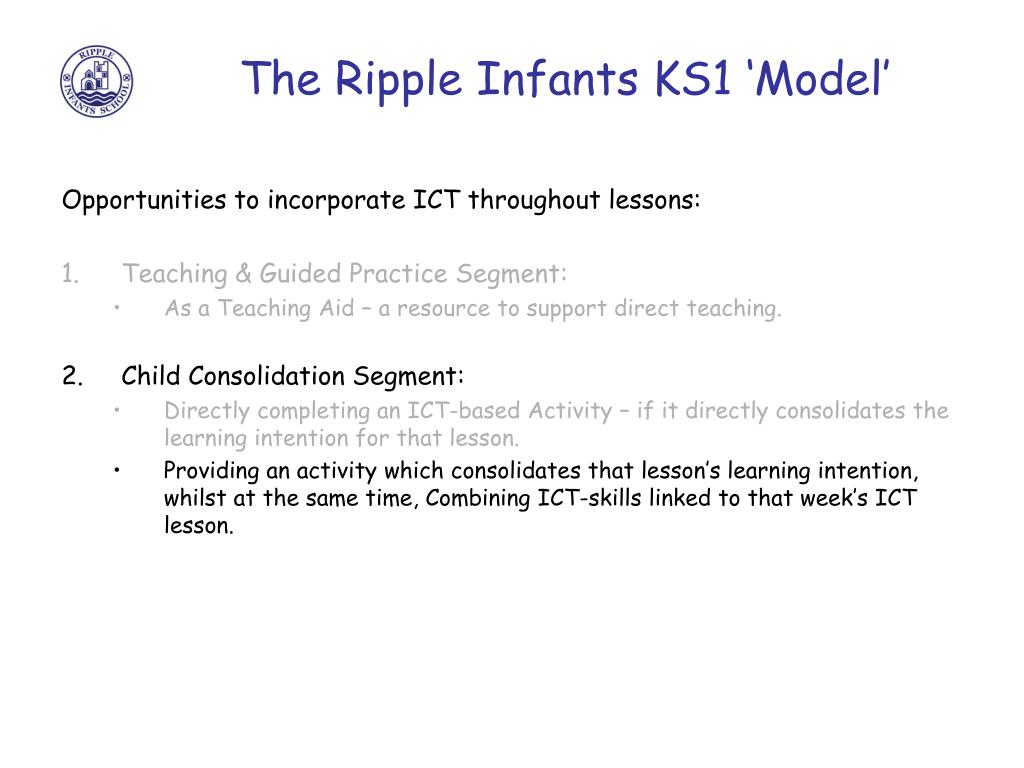 RIPPLE
INFANTS SCHOOL

The Ripple Infants KS1 ‘Model’

Opportunities to incorporate ICT throughout lessons:

1. Teaching & Guided Practice Segment:
• As a Teaching Aid – a resource to support direct teaching.

2. Child Consolidation Segment:
• Directly completing an ICT-based Activity – if it directly consolidates the learning intention for that lesson.
• Providing an activity which consolidates that lesson’s learning intention, whilst at the same time, Combining ICT-skills linked to that week’s ICT lesson.